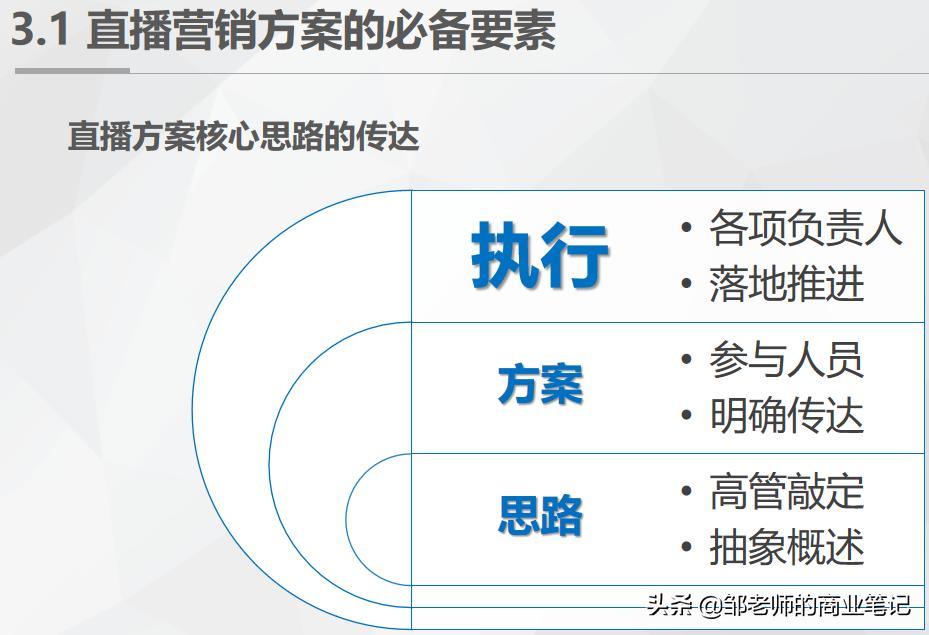 3.1 直播营销方案的必备要素

直播方案核心思路的传达

执行
• 各项负责人
• 落地推进

方案
• 参与人员
• 明确传达

思路
• 高管敲定
• 抽象概述

头条 @邹老师的商业笔记